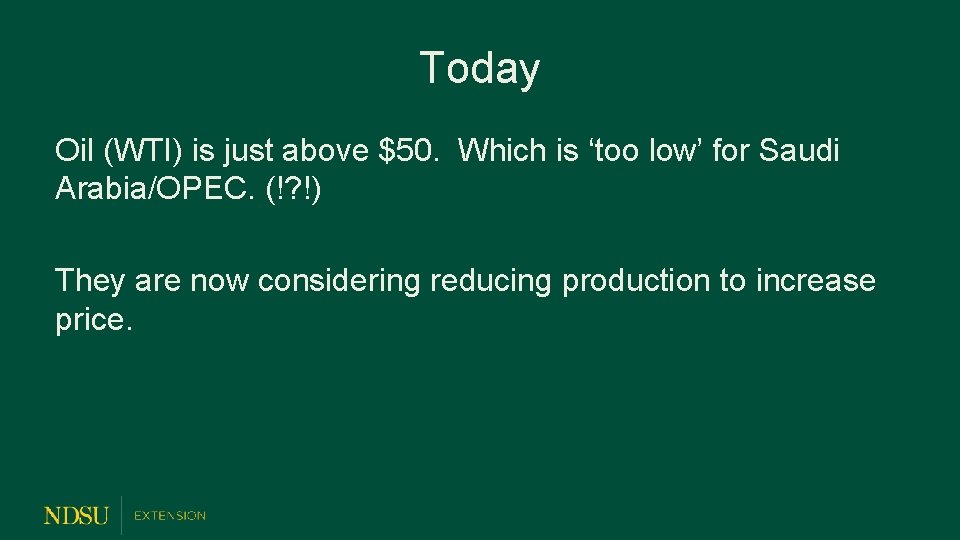 Today

Oil (WTI) is just above \$50. Which is ‘too low’ for Saudi Arabia/OPEC. (!?!)

They are now considering reducing production to increase price.

NDSU | EXTENSION